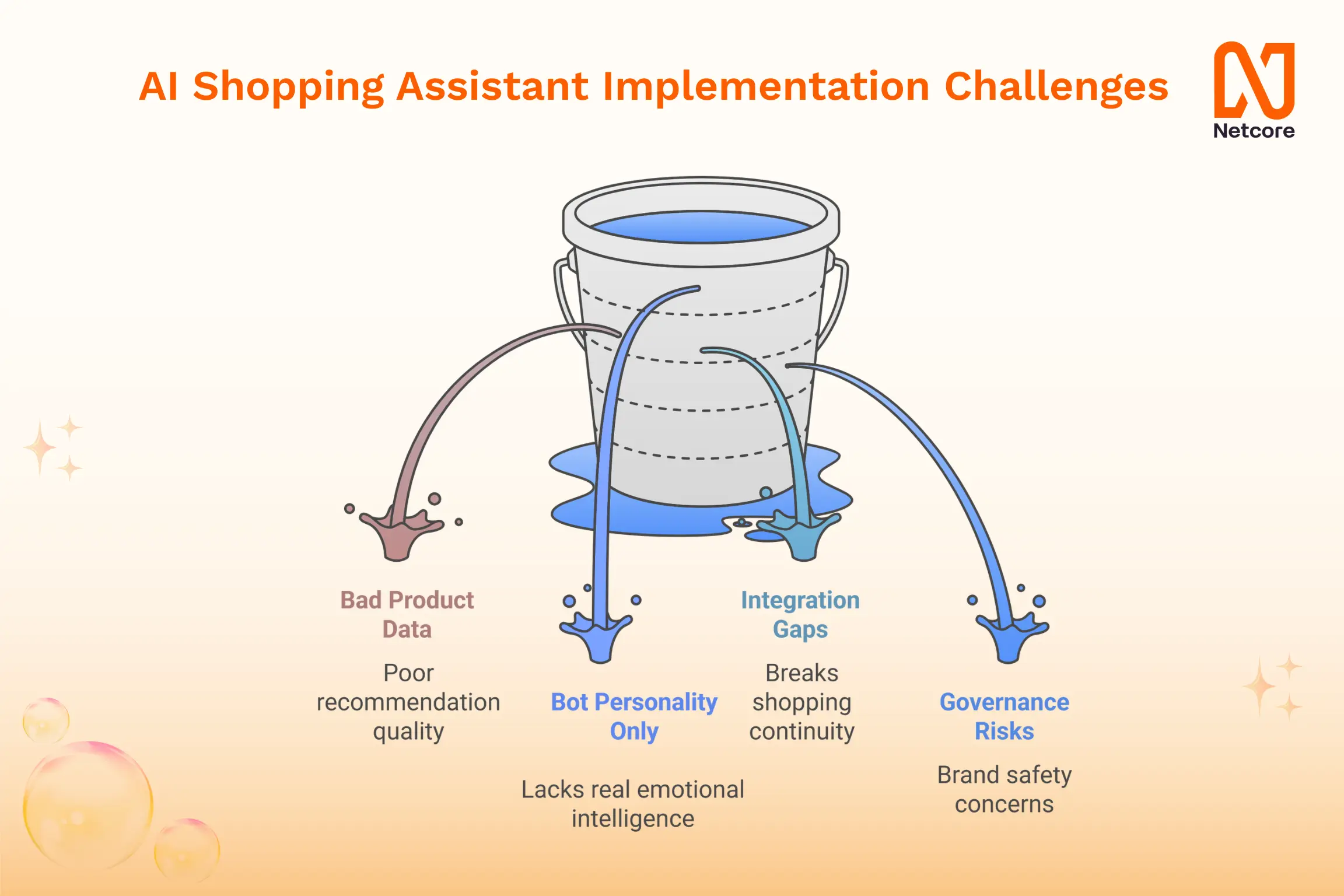 AI Shopping Assistant Implementation Challenges

Netcore

Bad Product Data

Poor recommendation quality

Bot Personality Only

Lacks real emotional intelligence

Integration Gaps

Breaks shopping continuity

Governance Risks

Brand safety concerns